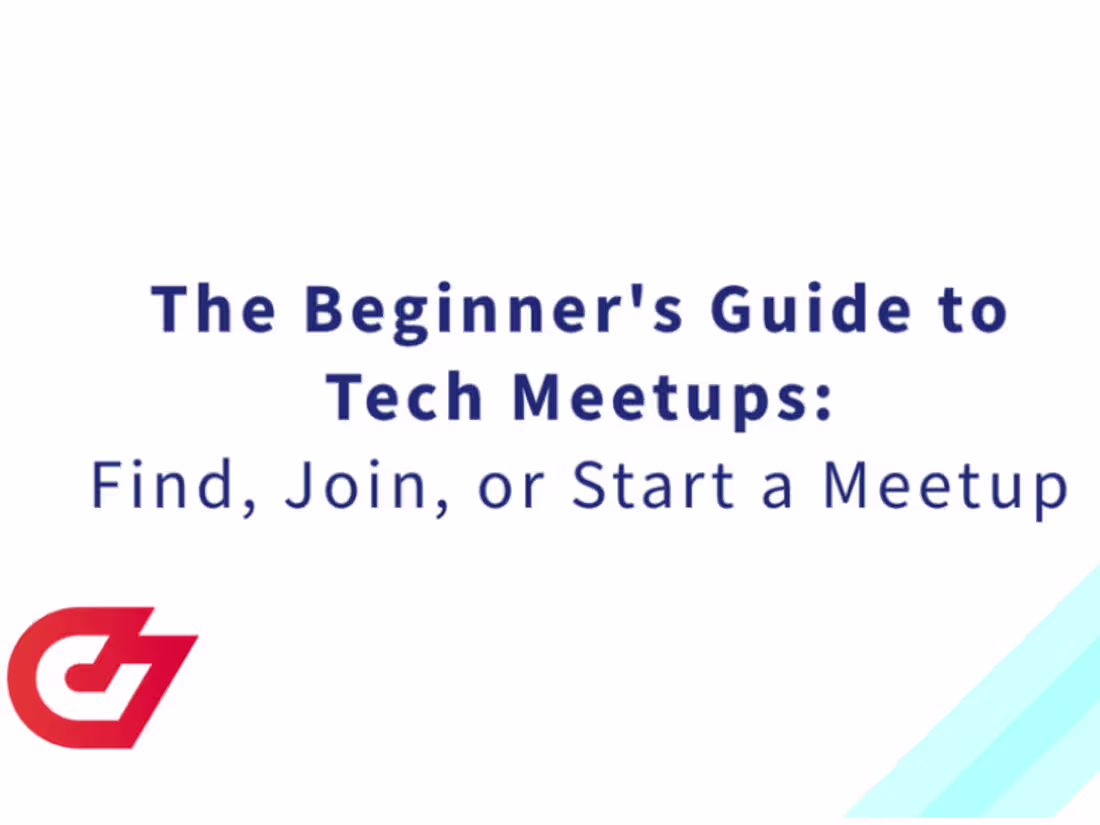 The Beginner's Guide to Tech Meetups:
Find, Join, or Start a Meetup